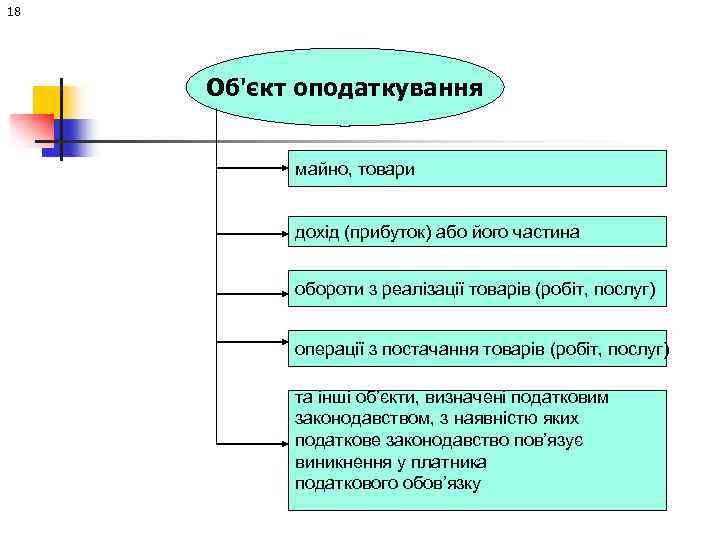 18

Об'єкт оподаткування

майно, товари

дохід (прибуток) або його частина

обороти з реалізації товарів (робіт, послуг)

операції з постачання товарів (робіт, послуг)

та інші об'єкти, визначені податковим законодавством, з наявністю яких податкове законодавство пов'язує виникнення у платника податкового обов'язку